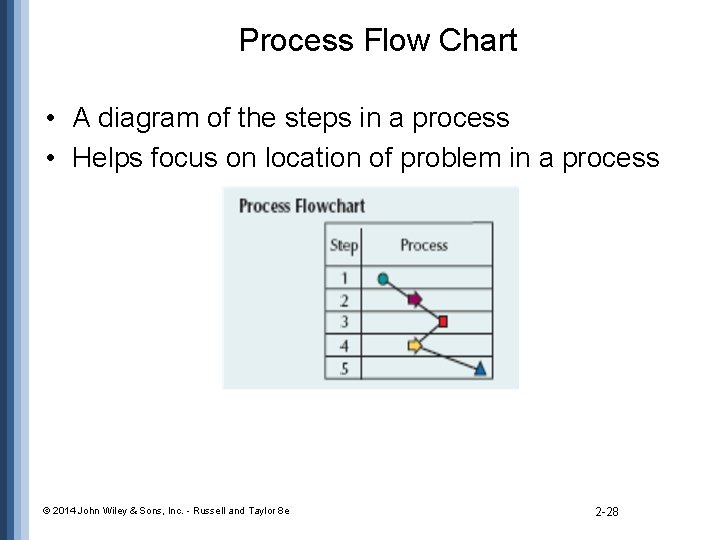 Process Flow Chart

• A diagram of the steps in a process
• Helps focus on location of problem in a process

Process Flowchart

| Step | Process |
|---|---|
| 1 | |
| 2 | |
| 3 | |
| 4 | |
| 5 | |

© 2014 John Wiley & Sons, Inc. - Russell and Taylor 8e

2-28